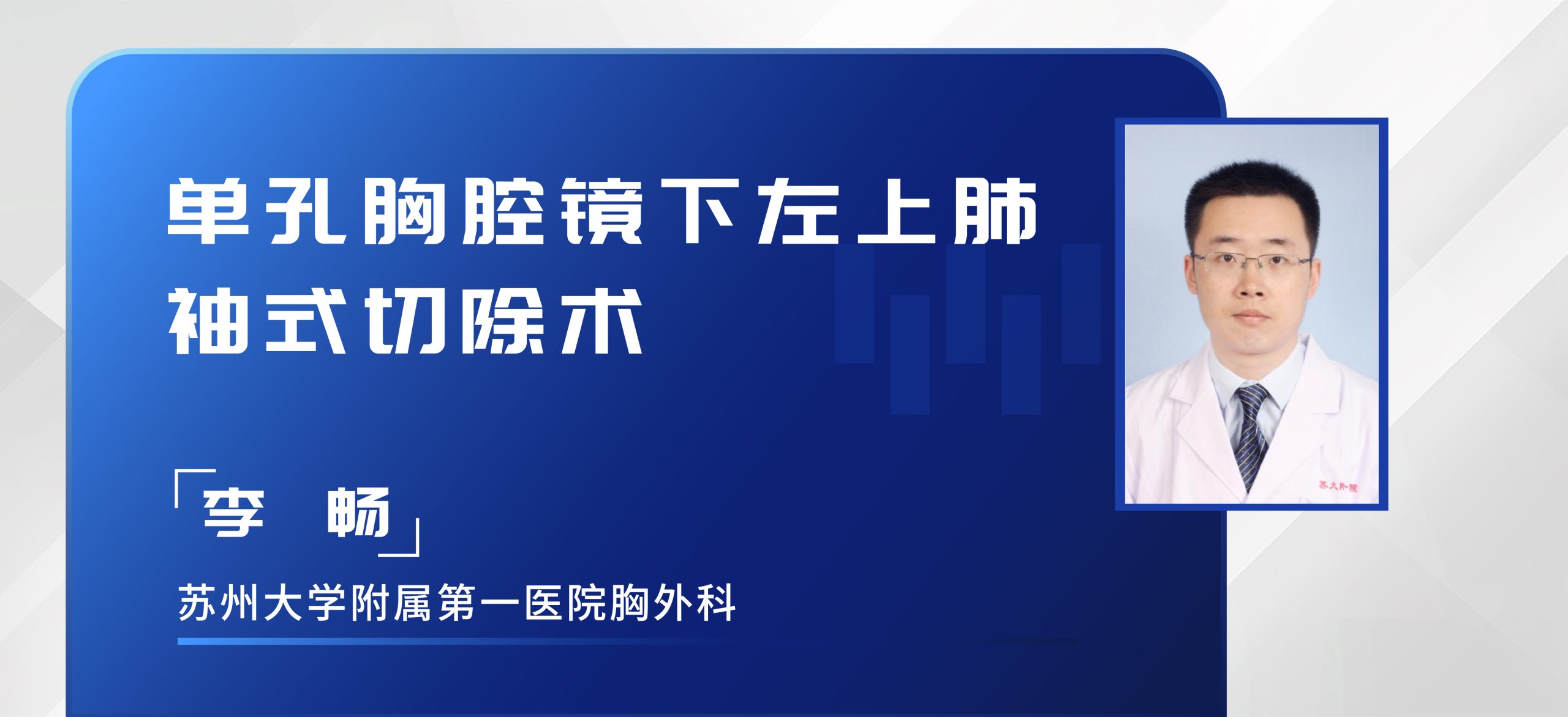 单孔胸腔镜下左上肺袖式切除术

「李 畅」

苏州大学附属第一医院胸外科

苏大附院